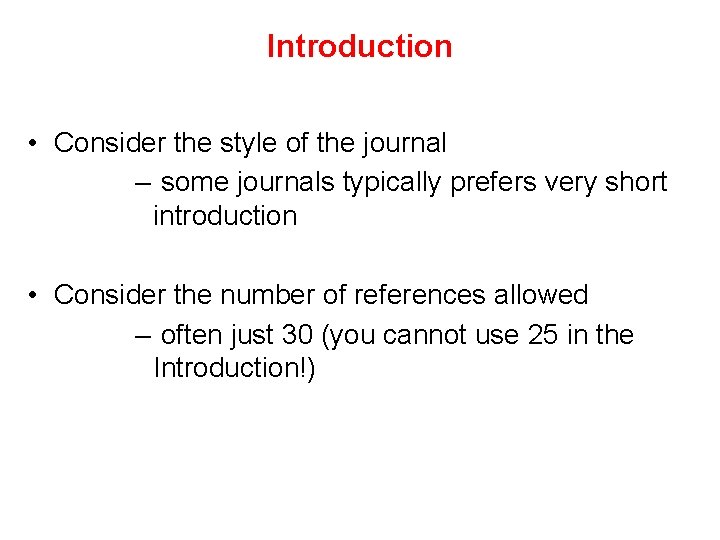 Introduction

• Consider the style of the journal
– some journals typically prefers very short introduction

• Consider the number of references allowed
– often just 30 (you cannot use 25 in the Introduction!)